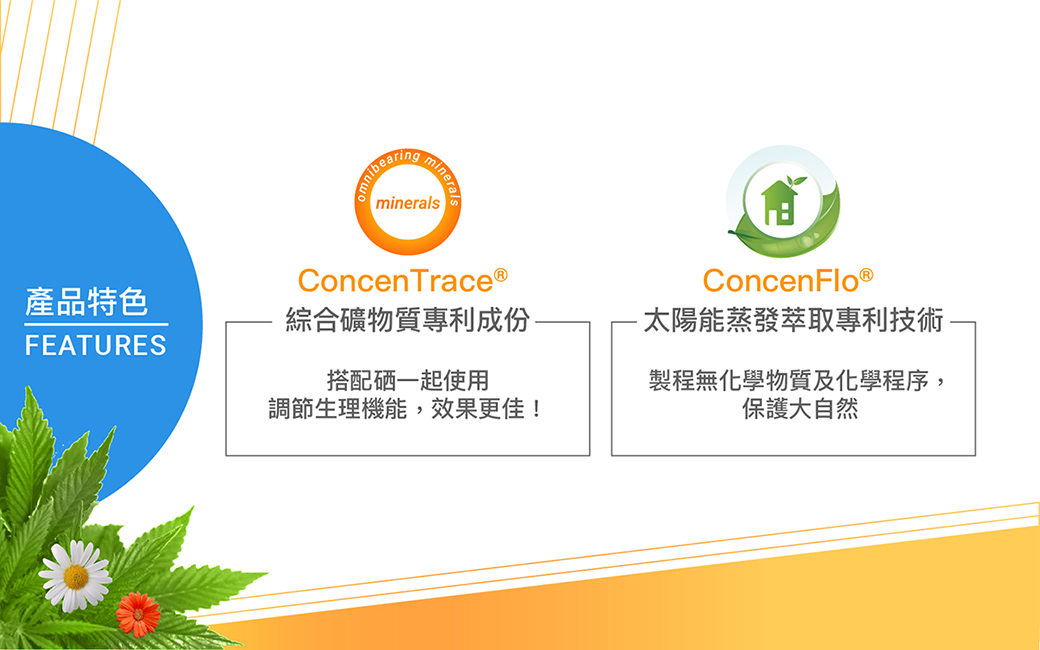 產品特色
FEATURES

omnibearing minerals
minerals

ConcenTrace®
綜合礦物質專利成份

搭配硒一起使用
調節生理機能，效果更佳！

ConcenFlo®
太陽能蒸發萃取專利技術

製程無化學物質及化學程序，
保護大自然